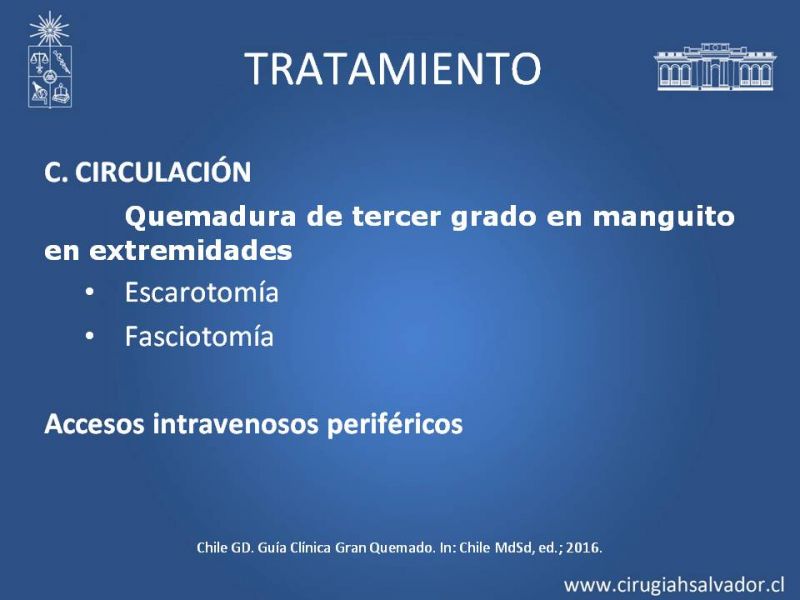 TRATAMIENTO

C. CIRCULACIÓN

Quemadura de tercer grado en manguito en extremidades

• Escarotomía
• Fasciotomía

Accesos intravenosos periféricos

Chile GD. Guía Clínica Gran Quemado. In: Chile MdSd, ed.; 2016.

www.cirugiahsalvador.cl